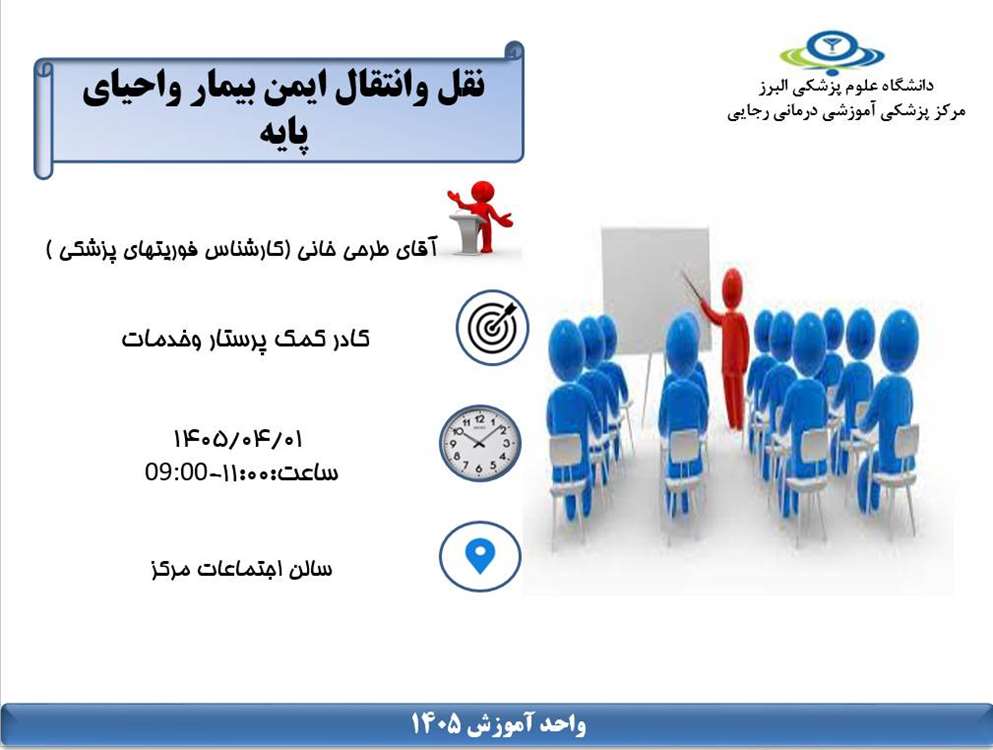 دانشگاه علوم پزشکی البرز
مرکز پزشکی آموزشی درمانی رجایی

نقل وانتقال ایمن بیمار واحیای پایه

آقای طرمی خانی (کارشناس فوریتهای پزشکی )

کادر کمک پرستار وخدمات

۱۴۰۵/۰۴/۰۱
ساعت:۱۱:۰۰-09:00

سالن اجتماعات مرکز

واحد آموزش ۱۴۰۵